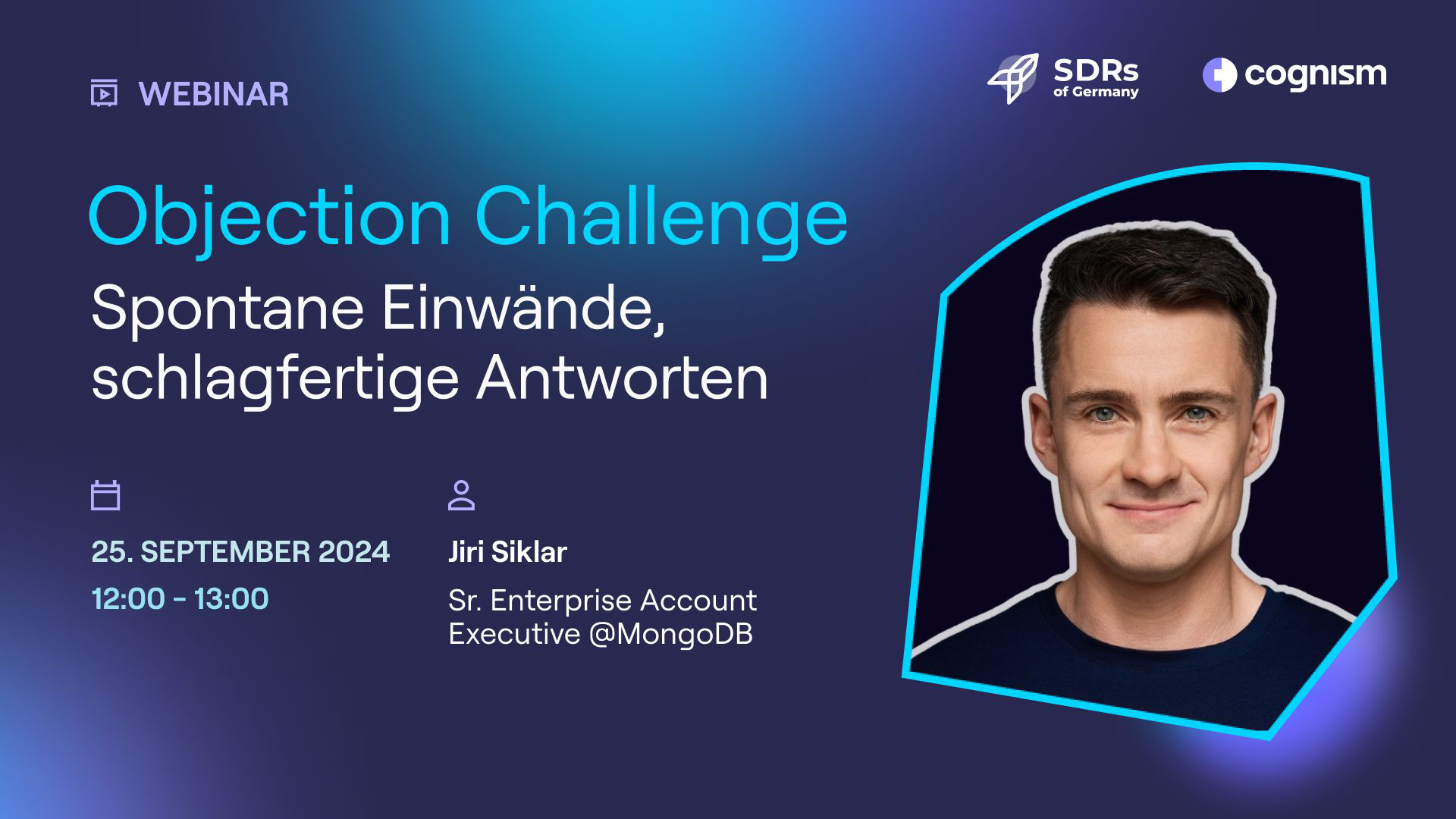 WEBINAR

SDRs of Germany

cognism

Objection Challenge

Spontane Einwände, schlagfertige Antworten

25. SEPTEMBER 2024

12:00 - 13:00

Jiri Siklar

Sr. Enterprise Account Executive @MongoDB